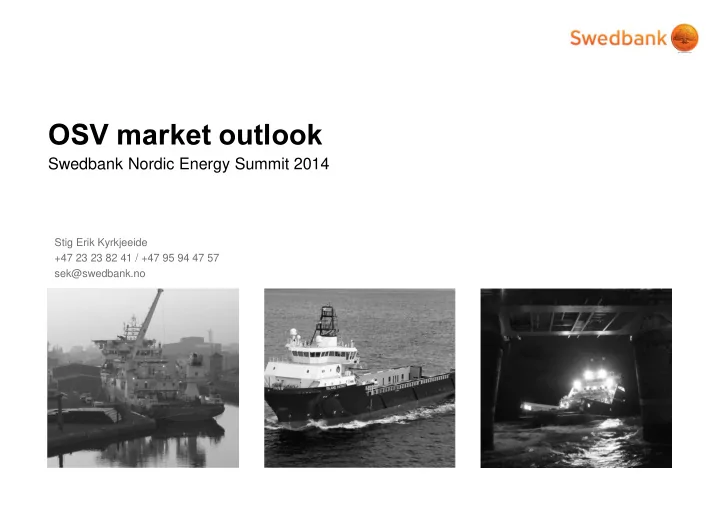 Swedbank

OSV market outlook

Swedbank Nordic Energy Summit 2014

Stig Erik Kyrkjeeide
+47 23 23 82 41 / +47 95 94 47 57
sek@swedbank.no